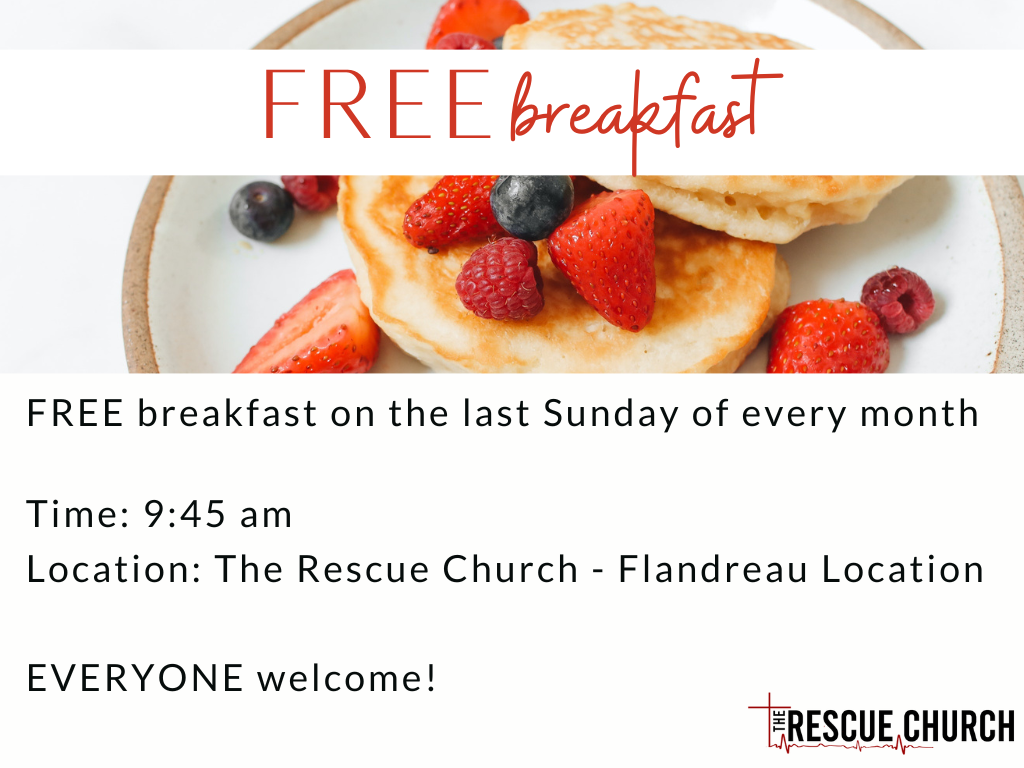 FREE breakfast

FREE breakfast on the last Sunday of every month

Time: 9:45 am
Location: The Rescue Church - Flandreau Location

EVERYONE welcome!

THE RESCUE CHURCH